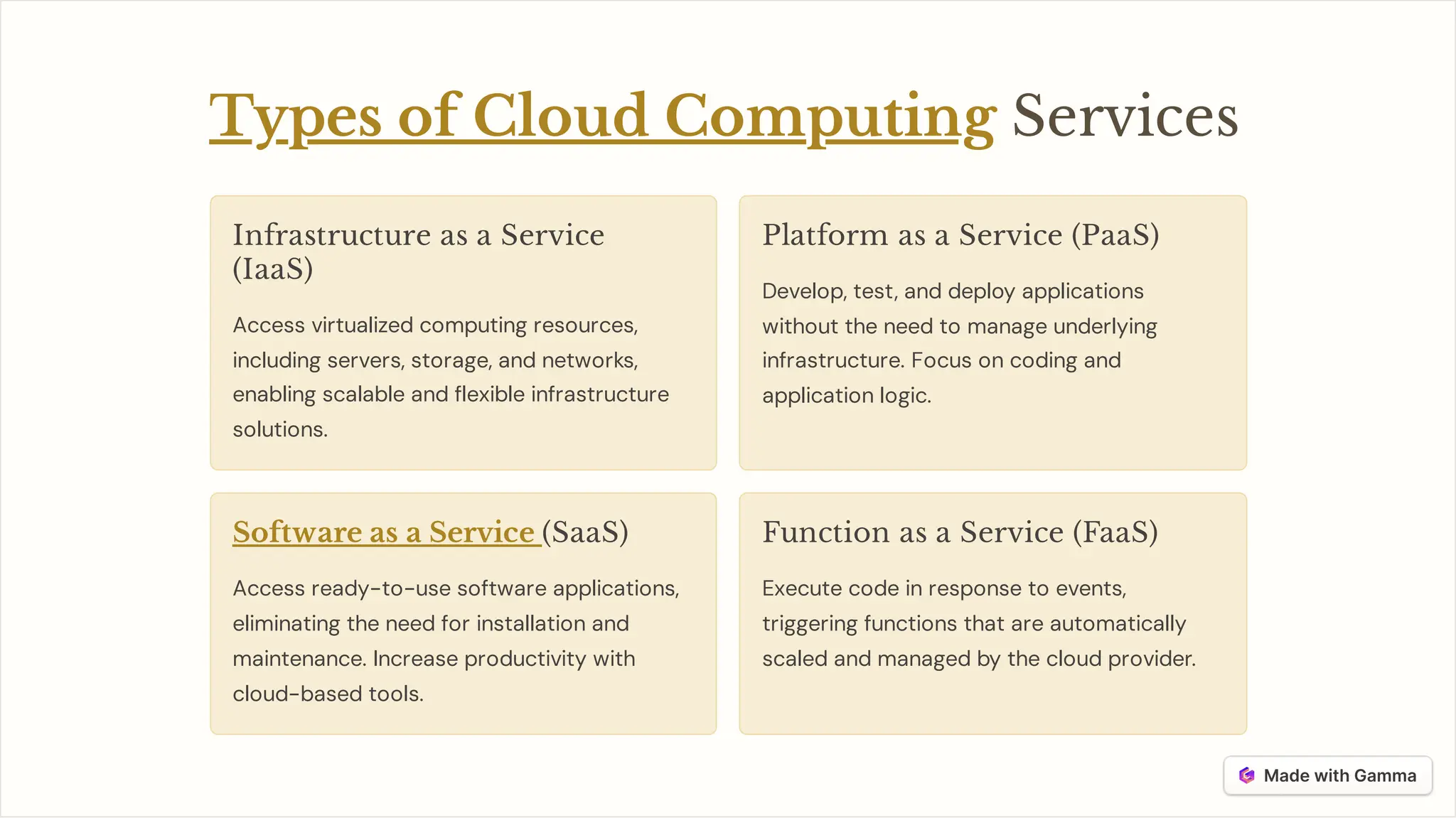 Types of Cloud Computing Services

Infrastructure as a Service (IaaS)

Access virtualized computing resources, including servers, storage, and networks, enabling scalable and flexible infrastructure solutions.

Platform as a Service (PaaS)

Develop, test, and deploy applications without the need to manage underlying infrastructure. Focus on coding and application logic.

Software as a Service (SaaS)

Access ready-to-use software applications, eliminating the need for installation and maintenance. Increase productivity with cloud-based tools.

Function as a Service (FaaS)

Execute code in response to events, triggering functions that are automatically scaled and managed by the cloud provider.

Made with Gamma